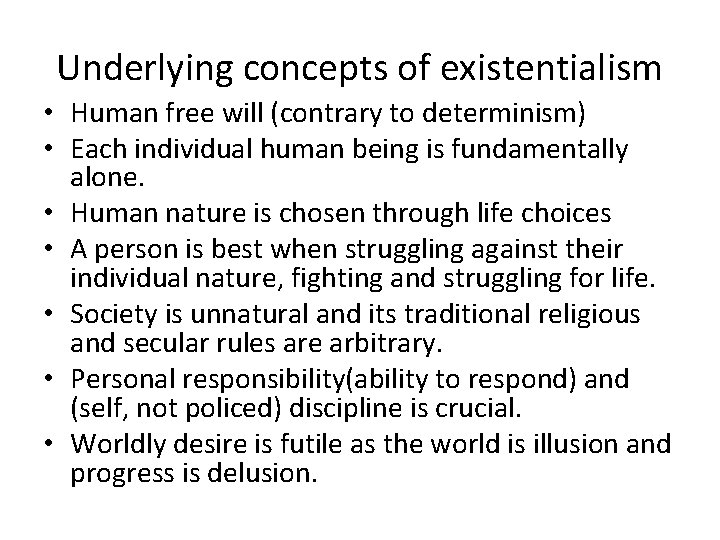 Underlying concepts of existentialism

• Human free will (contrary to determinism)
• Each individual human being is fundamentally alone.
• Human nature is chosen through life choices
• A person is best when struggling against their individual nature, fighting and struggling for life.
• Society is unnatural and its traditional religious and secular rules are arbitrary.
• Personal responsibility(ability to respond) and (self, not policed) discipline is crucial.
• Worldly desire is futile as the world is illusion and progress is delusion.